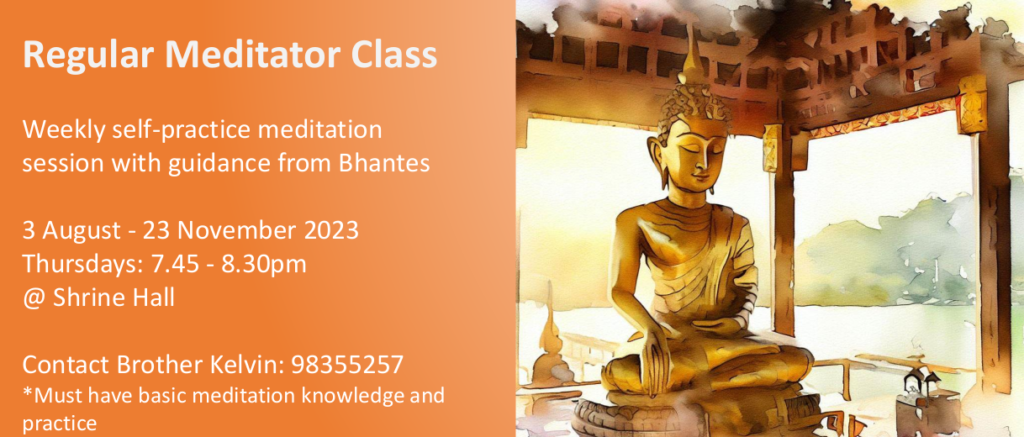 Regular Meditator Class

Weekly self-practice meditation session with guidance from Bhantes

3 August - 23 November 2023
Thursdays: 7.45 - 8.30pm
@ Shrine Hall

Contact Brother Kelvin: 98355257
*Must have basic meditation knowledge and practice